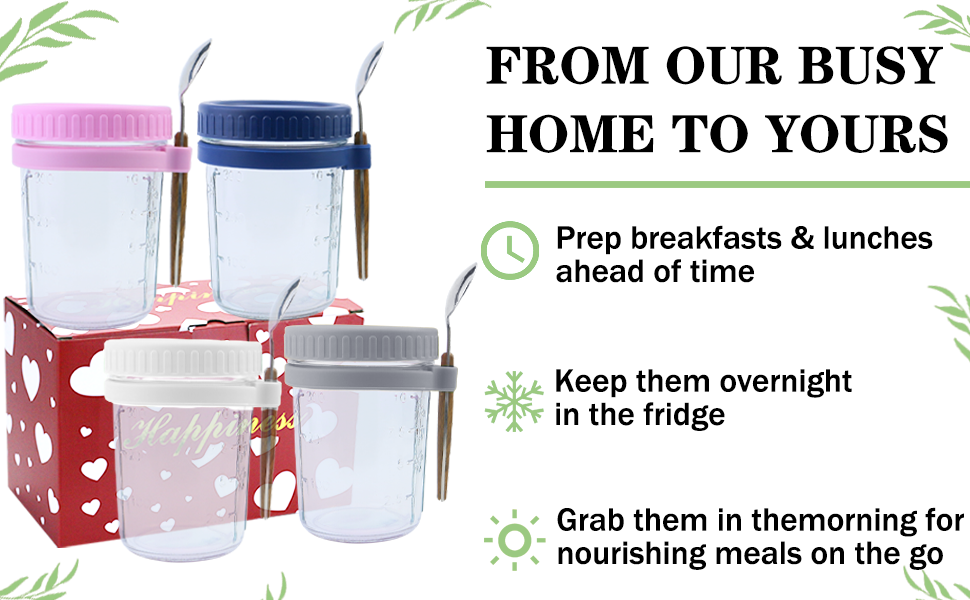 FROM OUR BUSY HOME TO YOURS

Prep breakfasts & lunches ahead of time

Keep them overnight in the fridge

Grab them in themorning for nourishing meals on the go

Happiness